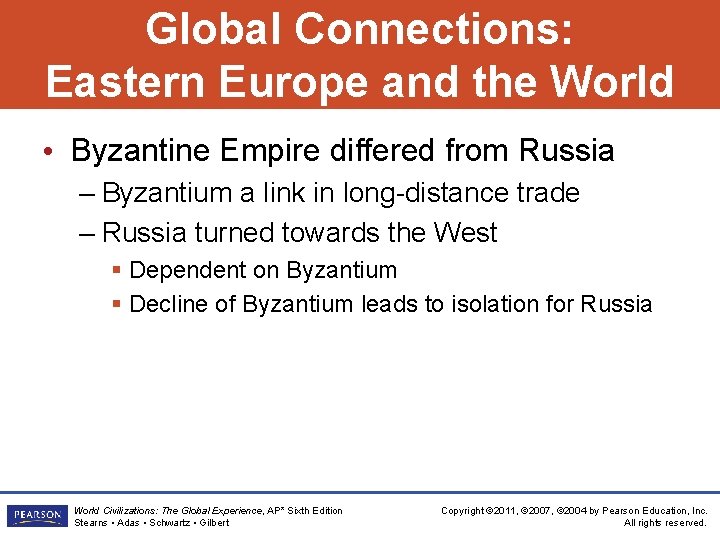 Global Connections: Eastern Europe and the World

• Byzantine Empire differed from Russia
– Byzantium a link in long-distance trade
– Russia turned towards the West
▪ Dependent on Byzantium
▪ Decline of Byzantium leads to isolation for Russia

PEARSON

World Civilizations: The Global Experience, AP* Sixth Edition
Stearns • Adas • Schwartz • Gilbert

Copyright ©2011, ©2007, ©2004 by Pearson Education, Inc.
All rights reserved.